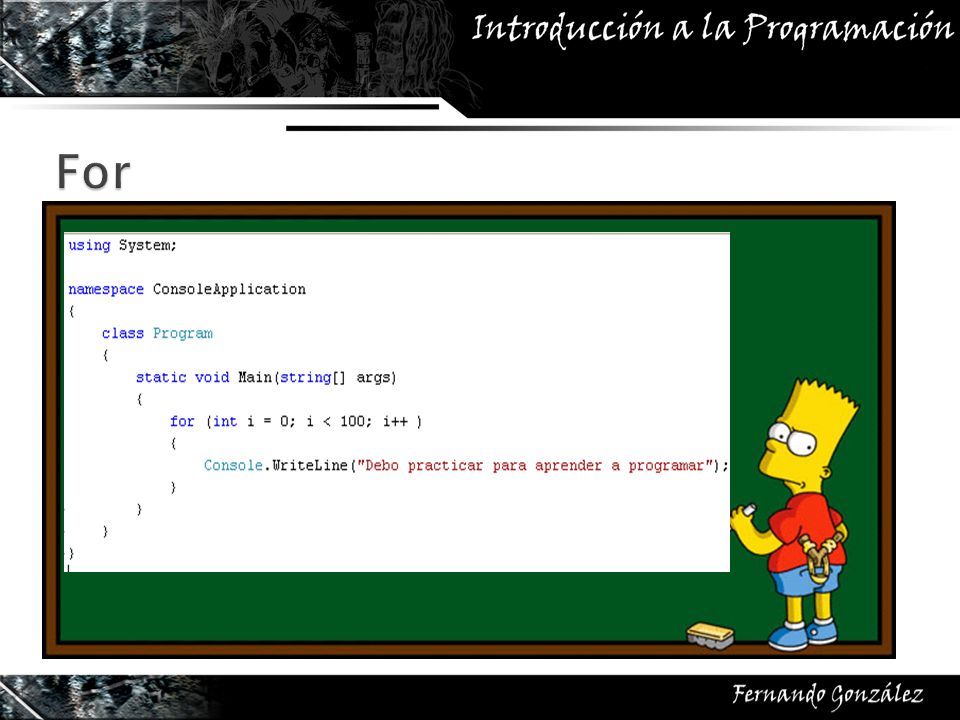 Introducción a la Programación

For

using System;

namespace ConsoleApplication
{
    class Program
    {
        static void Main(string[] args)
        {
            for (int i = 0; i < 100; i++ )
            {
                Console.WriteLine("Debo practicar para aprender a programar");
            }
        }
    }
}

Fernando González